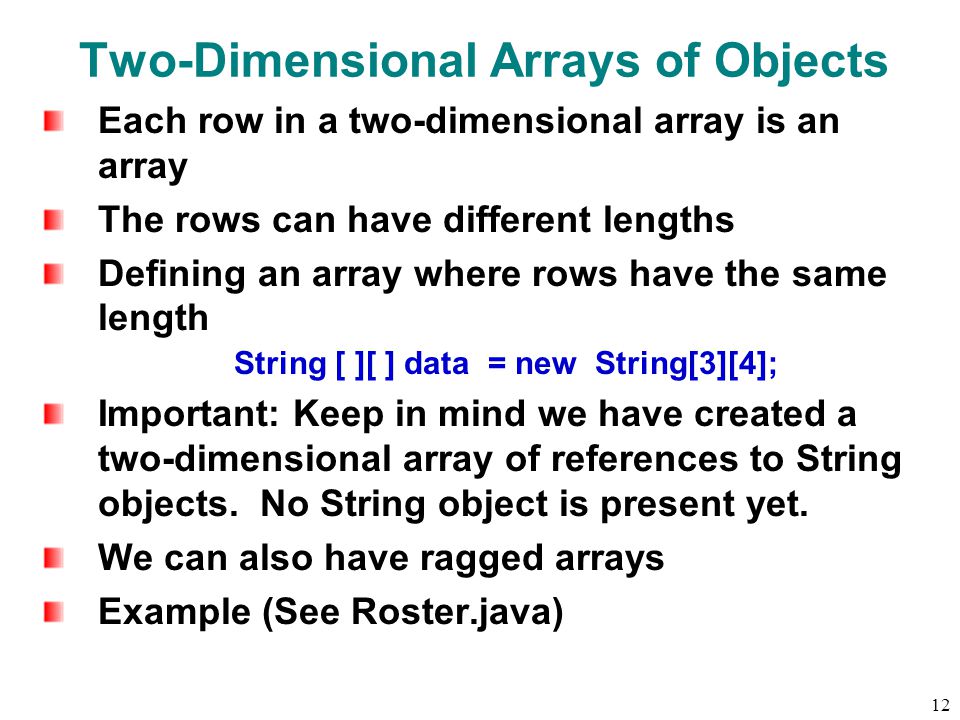 Two-Dimensional Arrays of Objects

Each row in a two-dimensional array is an array

The rows can have different lengths

Defining an array where rows have the same length

String [ ][ ] data = new String[3][4];

Important: Keep in mind we have created a two-dimensional array of references to String objects. No String object is present yet.

We can also have ragged arrays

Example (See Roster.java)

12